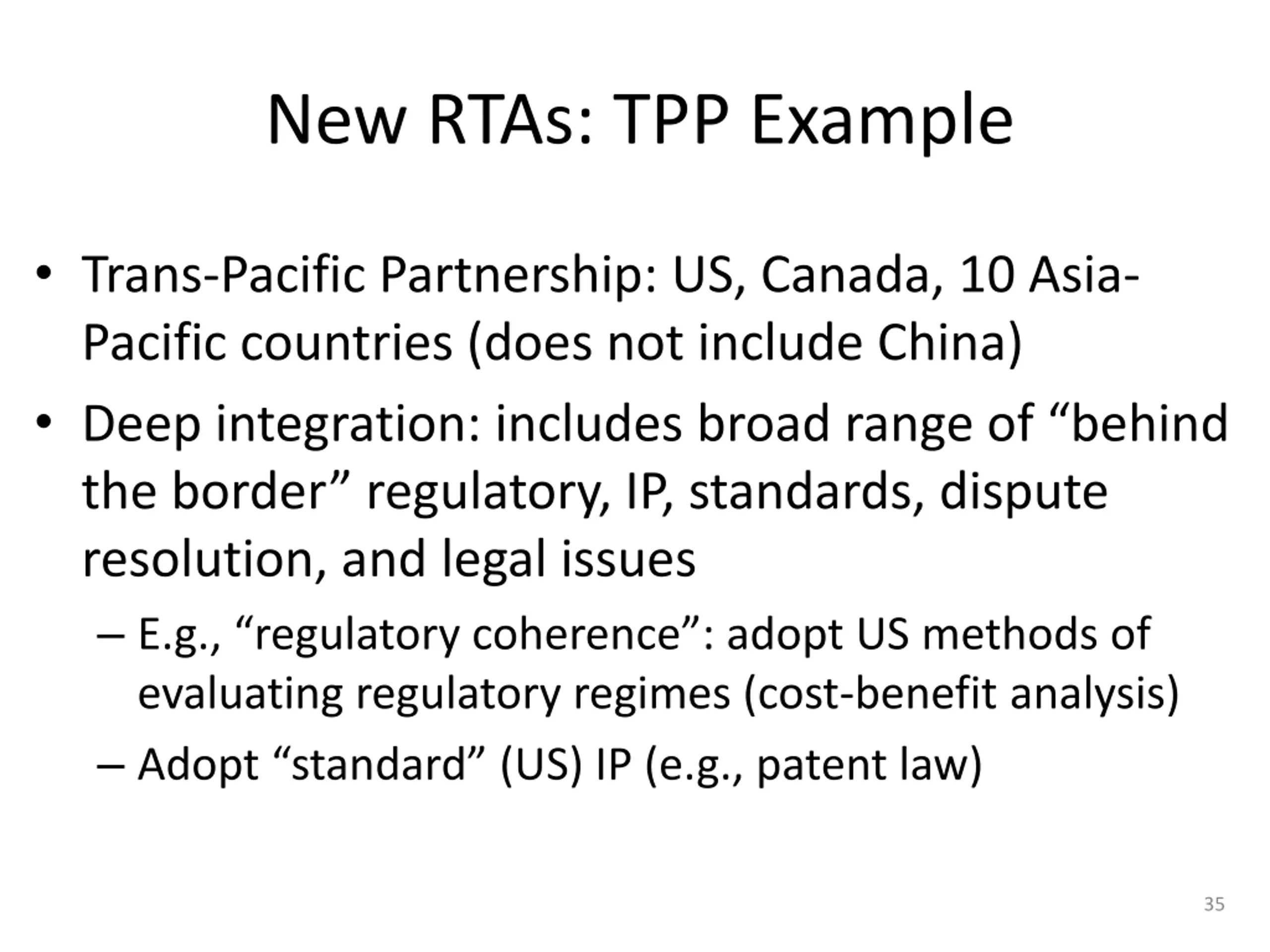 New RTAs: TPP Example

• Trans-Pacific Partnership: US, Canada, 10 Asia-Pacific countries (does not include China)

• Deep integration: includes broad range of “behind the border” regulatory, IP, standards, dispute resolution, and legal issues

– E.g., “regulatory coherence”: adopt US methods of evaluating regulatory regimes (cost-benefit analysis)

– Adopt “standard” (US) IP (e.g., patent law)

35